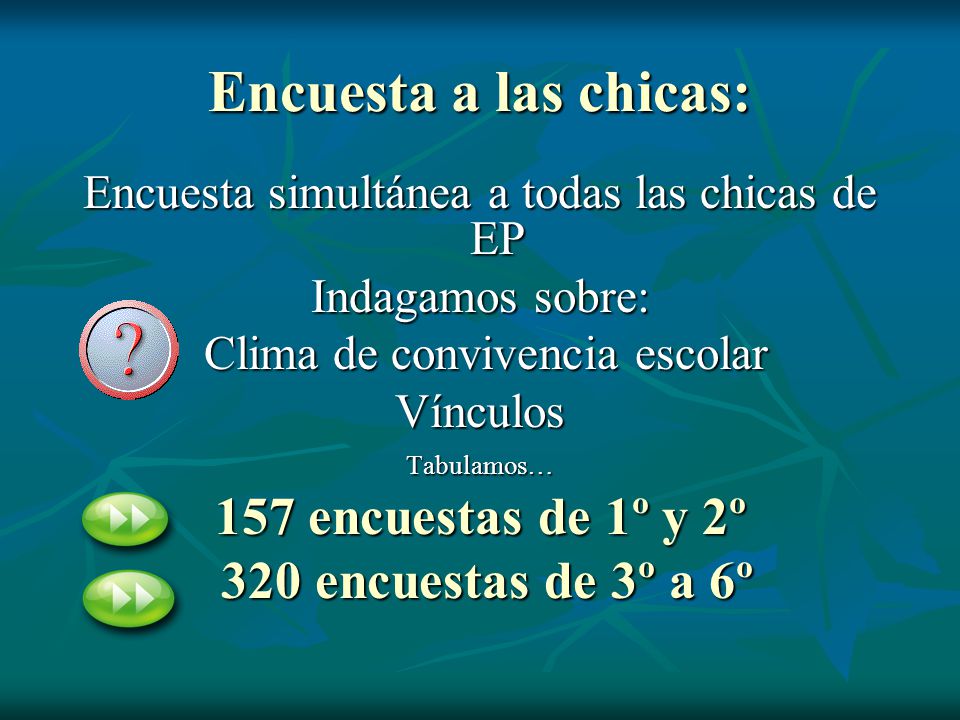 Encuesta a las chicas:

Encuesta simultánea a todas las chicas de EP

Indagamos sobre:

?

Clima de convivencia escolar

Vínculos

Tabulamos…

157 encuestas de 1º y 2º

320 encuestas de 3º a 6º